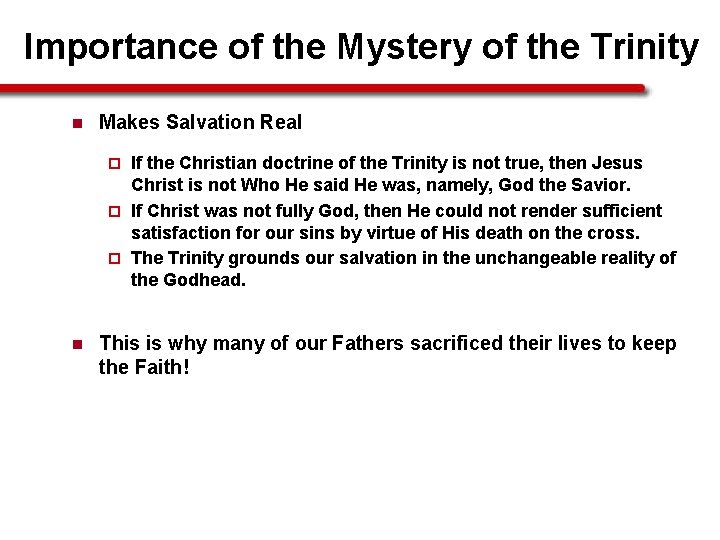 Importance of the Mystery of the Trinity

Makes Salvation Real

If the Christian doctrine of the Trinity is not true, then Jesus Christ is not Who He said He was, namely, God the Savior.

If Christ was not fully God, then He could not render sufficient satisfaction for our sins by virtue of His death on the cross.

The Trinity grounds our salvation in the unchangeable reality of the Godhead.

This is why many of our Fathers sacrificed their lives to keep the Faith!